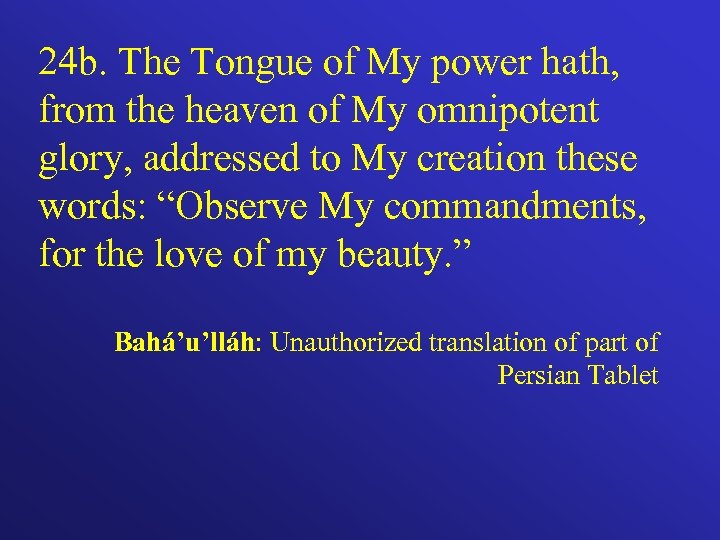 24b. The Tongue of My power hath, from the heaven of My omnipotent glory, addressed to My creation these words: “Observe My commandments, for the love of my beauty.”

Bahá’u’lláh: Unauthorized translation of part of Persian Tablet